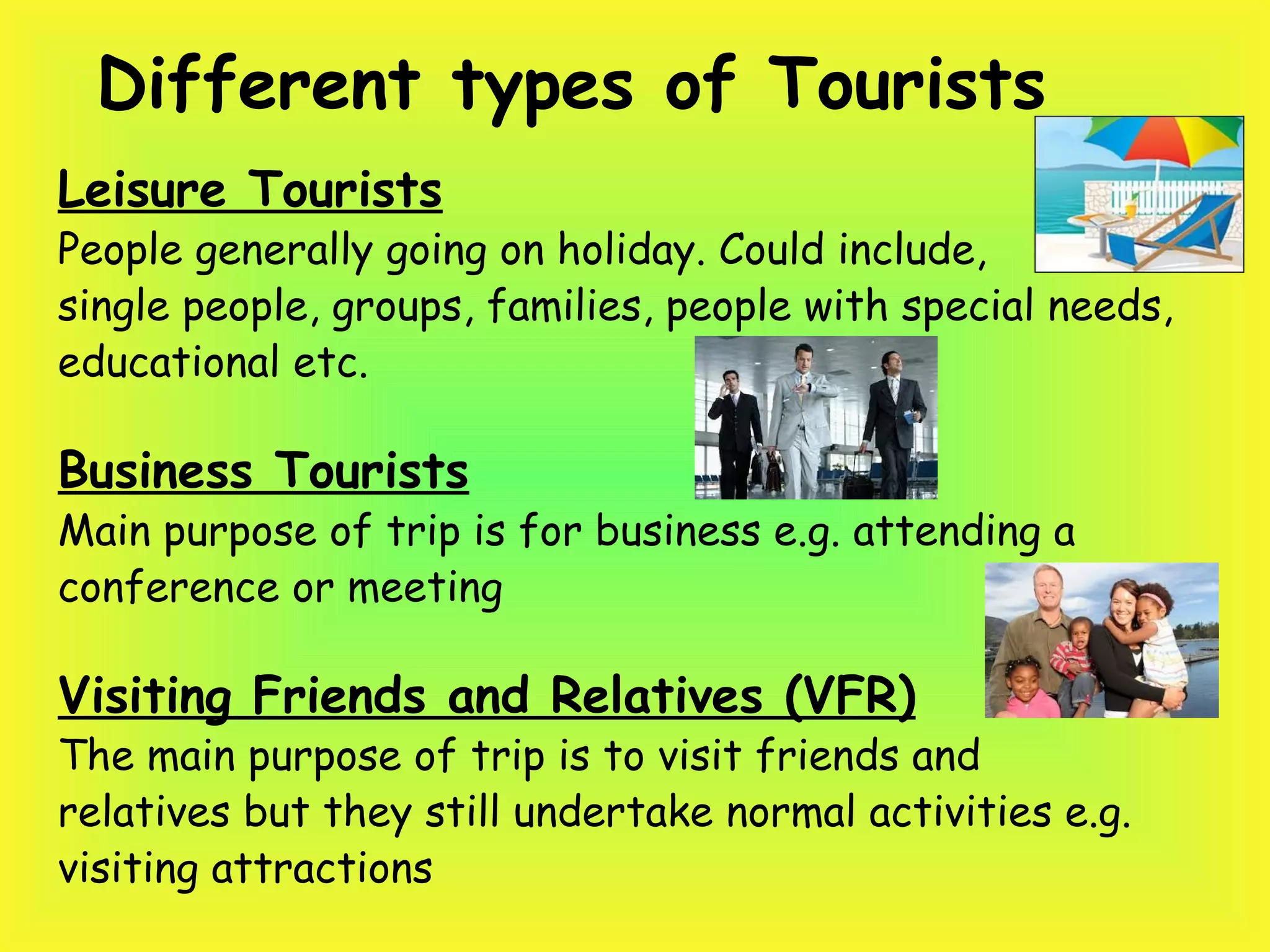 Different types of Tourists

Leisure Tourists
People generally going on holiday. Could include, single people, groups, families, people with special needs, educational etc.

Business Tourists
Main purpose of trip is for business e.g. attending a conference or meeting

Visiting Friends and Relatives (VFR)
The main purpose of trip is to visit friends and relatives but they still undertake normal activities e.g. visiting attractions